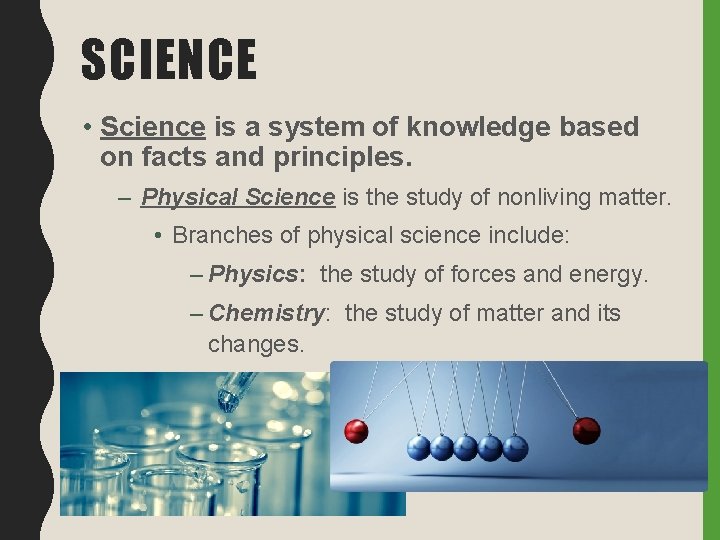 SCIENCE

• Science is a system of knowledge based on facts and principles.

– Physical Science is the study of nonliving matter.

• Branches of physical science include:

– Physics: the study of forces and energy.

– Chemistry: the study of matter and its changes.